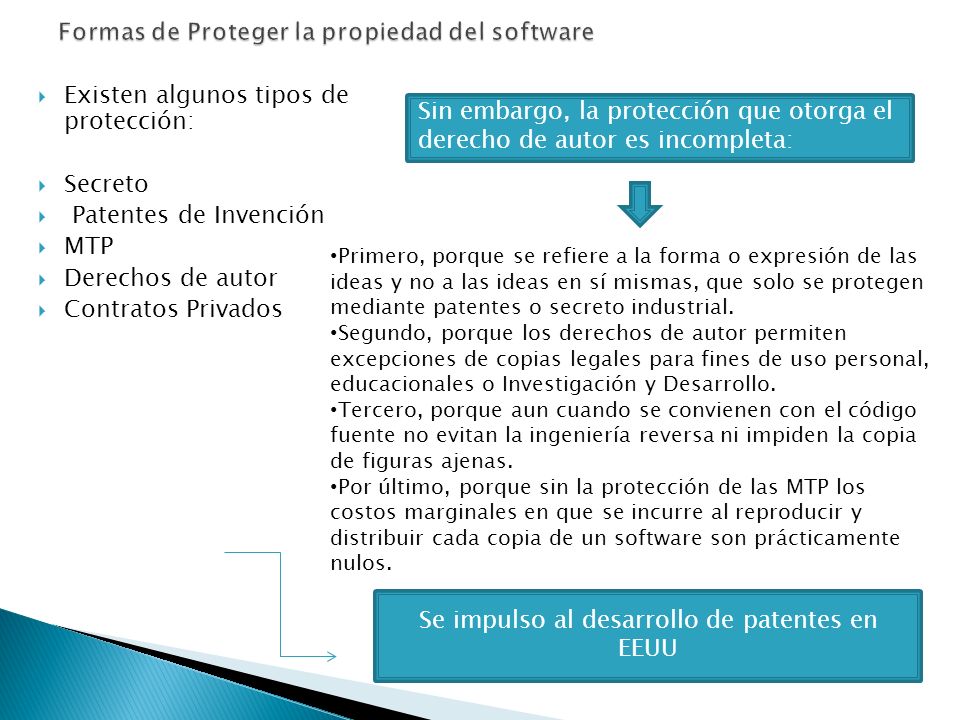 Formas de Proteger la propiedad del software

Existen algunos tipos de protección:

Secreto
Patentes de Invención
MTP
Derechos de autor
Contratos Privados

Sin embargo, la protección que otorga el derecho de autor es incompleta:

•Primero, porque se refiere a la forma o expresión de las ideas y no a las ideas en sí mismas, que solo se protegen mediante patentes o secreto industrial.
•Segundo, porque los derechos de autor permiten excepciones de copias legales para fines de uso personal, educacionales o Investigación y Desarrollo.
•Tercero, porque aun cuando se convienen con el código fuente no evitan la ingeniería reversa ni impiden la copia de figuras ajenas.
•Por último, porque sin la protección de las MTP los costos marginales en que se incurre al reproducir y distribuir cada copia de un software son prácticamente nulos.

Se impulso al desarrollo de patentes en EEUU